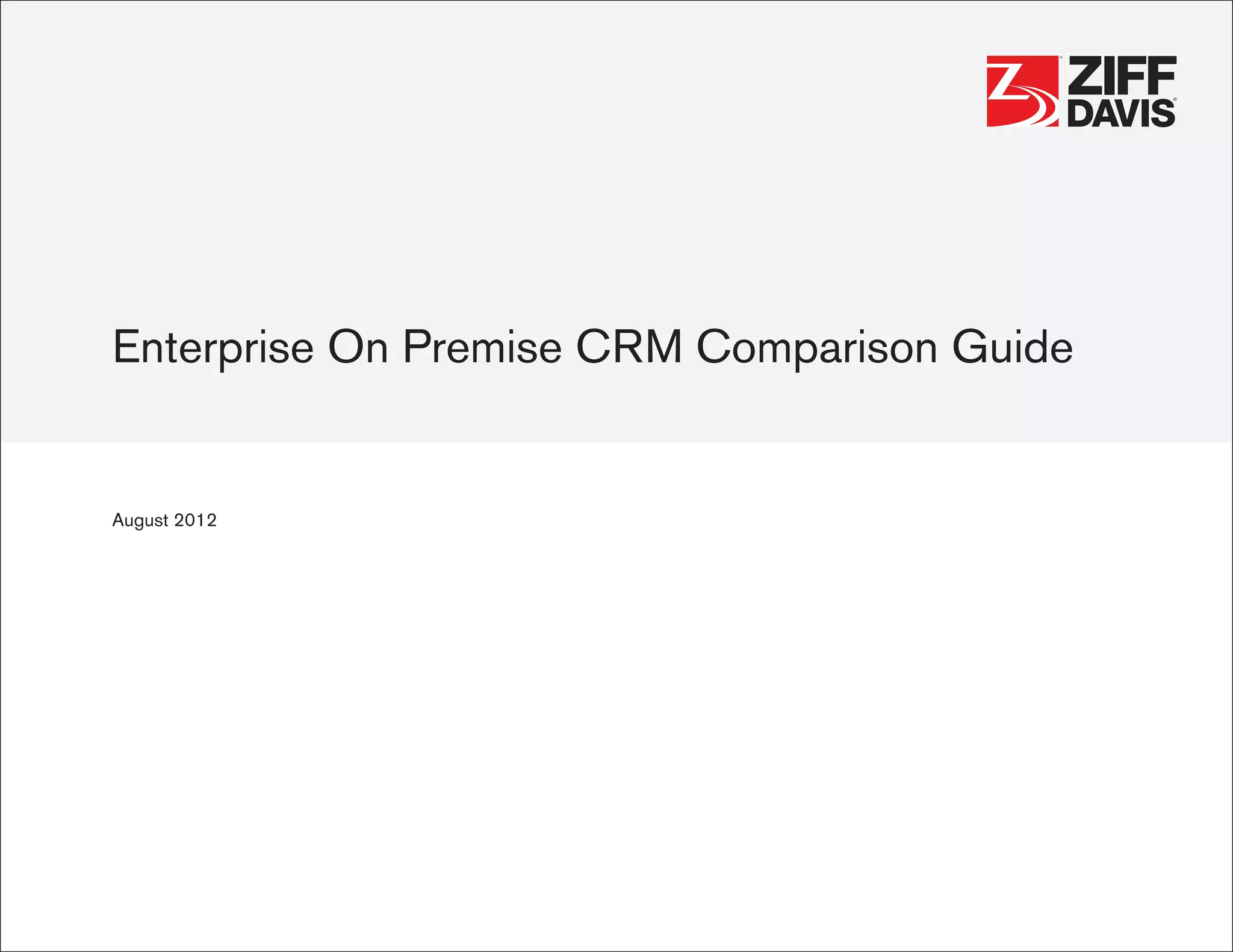 Z ZIFF DAVIS

Enterprise On Premise CRM Comparison Guide

August 2012